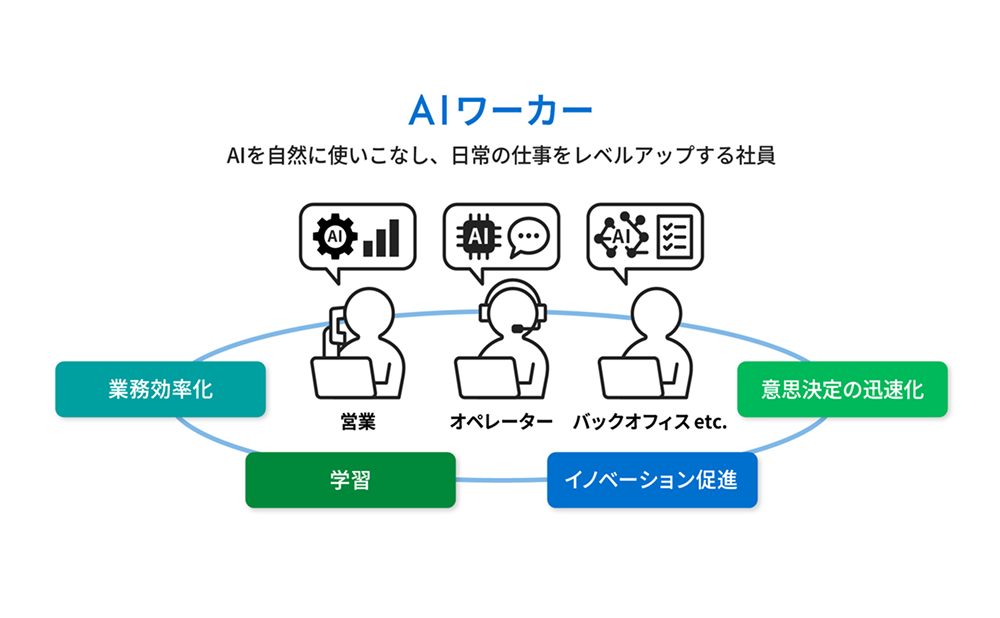 AIワーカー

AIを自然に使いこなし、日常の仕事をレベルアップする社員

AI

AI

AI

営業

オペレーター

バックオフィス etc.

業務効率化

意思決定の迅速化

学習

イノベーション促進